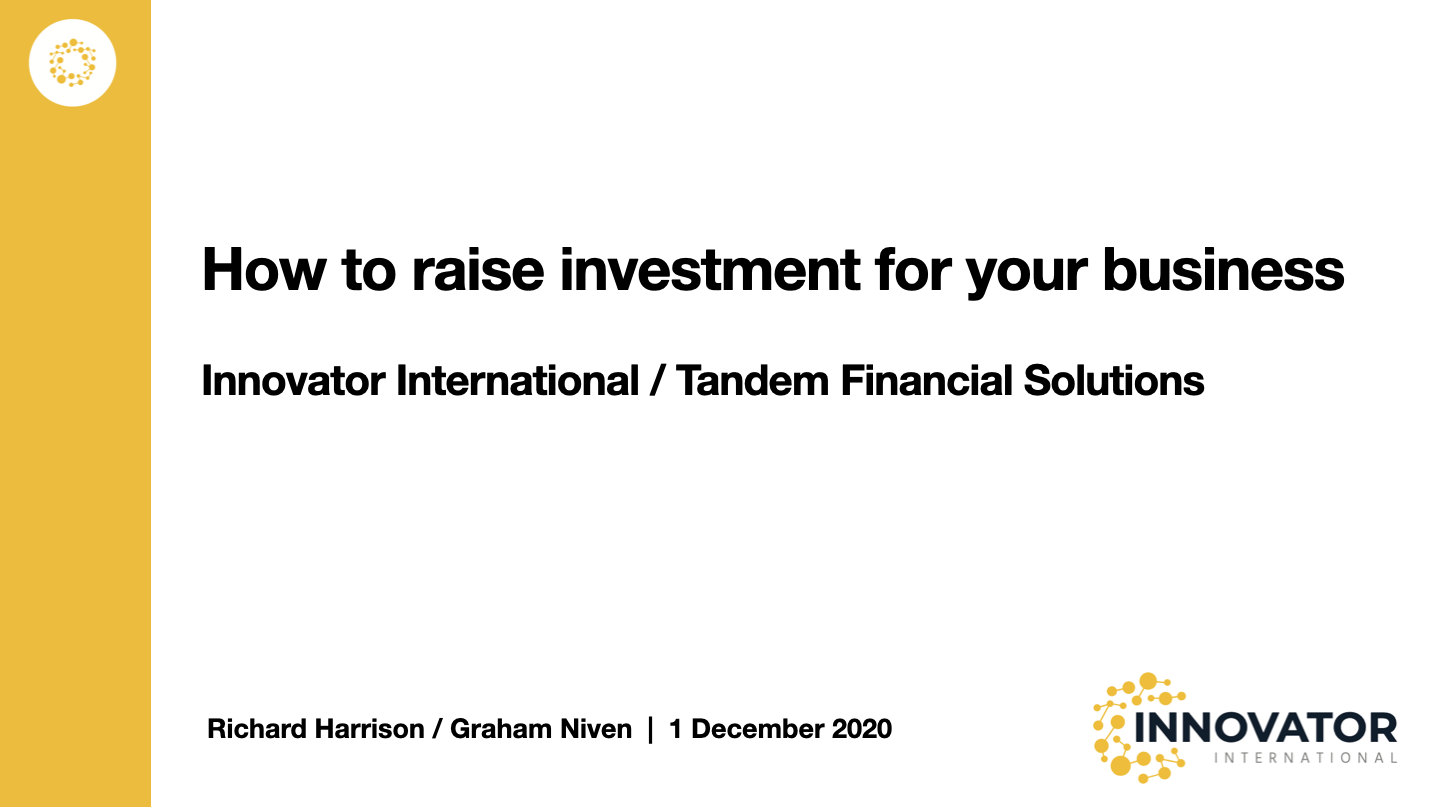 How to raise investment for your business

Innovator International / Tandem Financial Solutions

Richard Harrison / Graham Niven | 1 December 2020

INNOVATOR
INTERNATIONAL